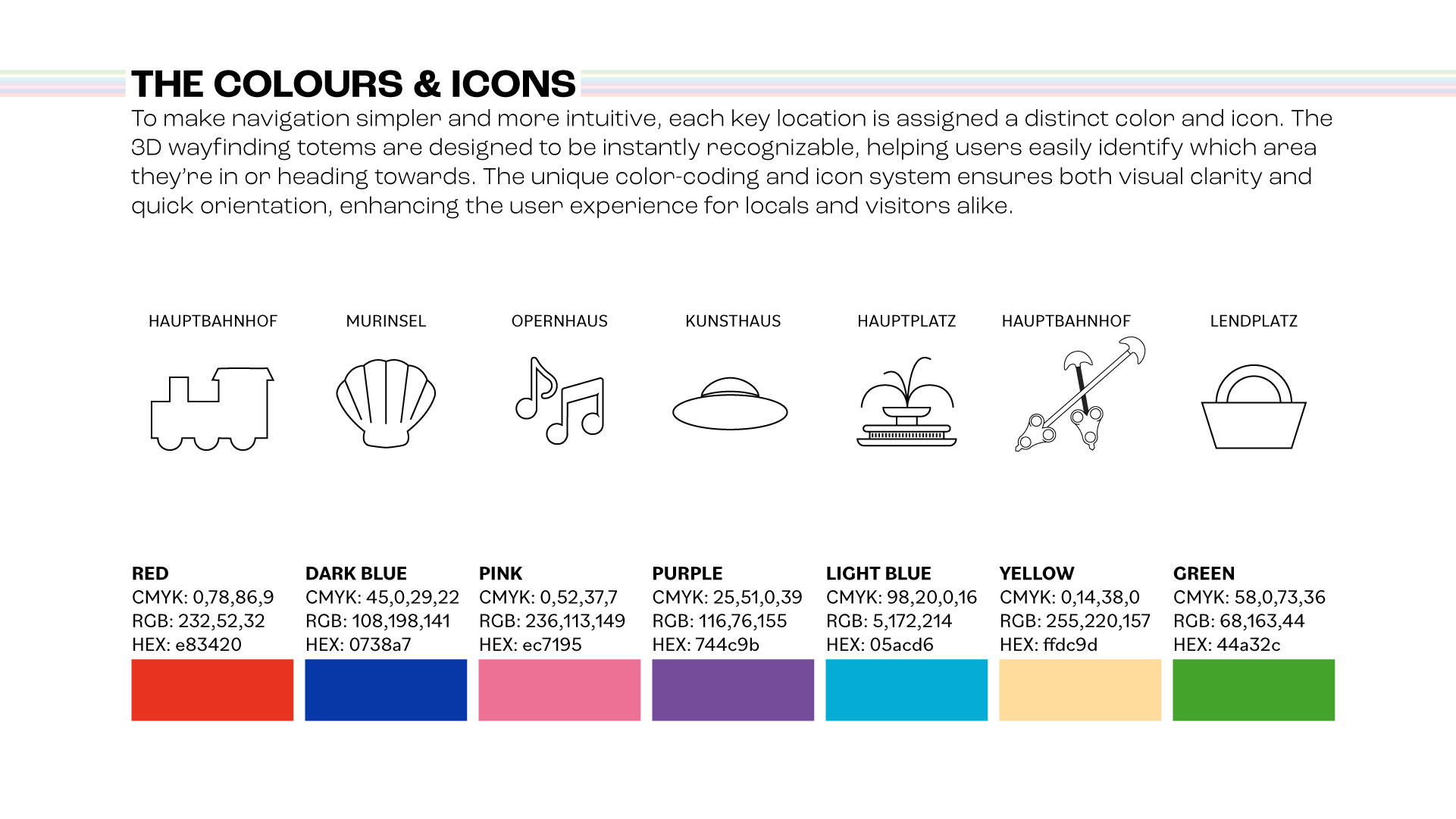 THE COLOURS & ICONS

To make navigation simpler and more intuitive, each key location is assigned a distinct color and icon. The 3D wayfinding totems are designed to be instantly recognizable, helping users easily identify which area they're in or heading towards. The unique color-coding and icon system ensures both visual clarity and quick orientation, enhancing the user experience for locals and visitors alike.

HAUPTBAHNHOF

MURINSEL

OPERNHAUS

KUNSTHAUS

HAUPTPLATZ

HAUPTBAHNHOF

LENDPLATZ

RED
CMYK: 0,78,86,9
RGB: 232,52,32
HEX: e83420

DARK BLUE
CMYK: 45,0,29,22
RGB: 108,198,141
HEX: 0738a7

PINK
CMYK: 0,52,37,7
RGB: 236,113,149
HEX: ec7195

PURPLE
CMYK: 25,51,0,39
RGB: 116,76,155
HEX: 744c9b

LIGHT BLUE
CMYK: 98,20,0,16
RGB: 5,172,214
HEX: 05acd6

YELLOW
CMYK: 0,14,38,0
RGB: 255,220,157
HEX: ffdc9d

GREEN
CMYK: 58,0,73,36
RGB: 68,163,44
HEX: 44a32c